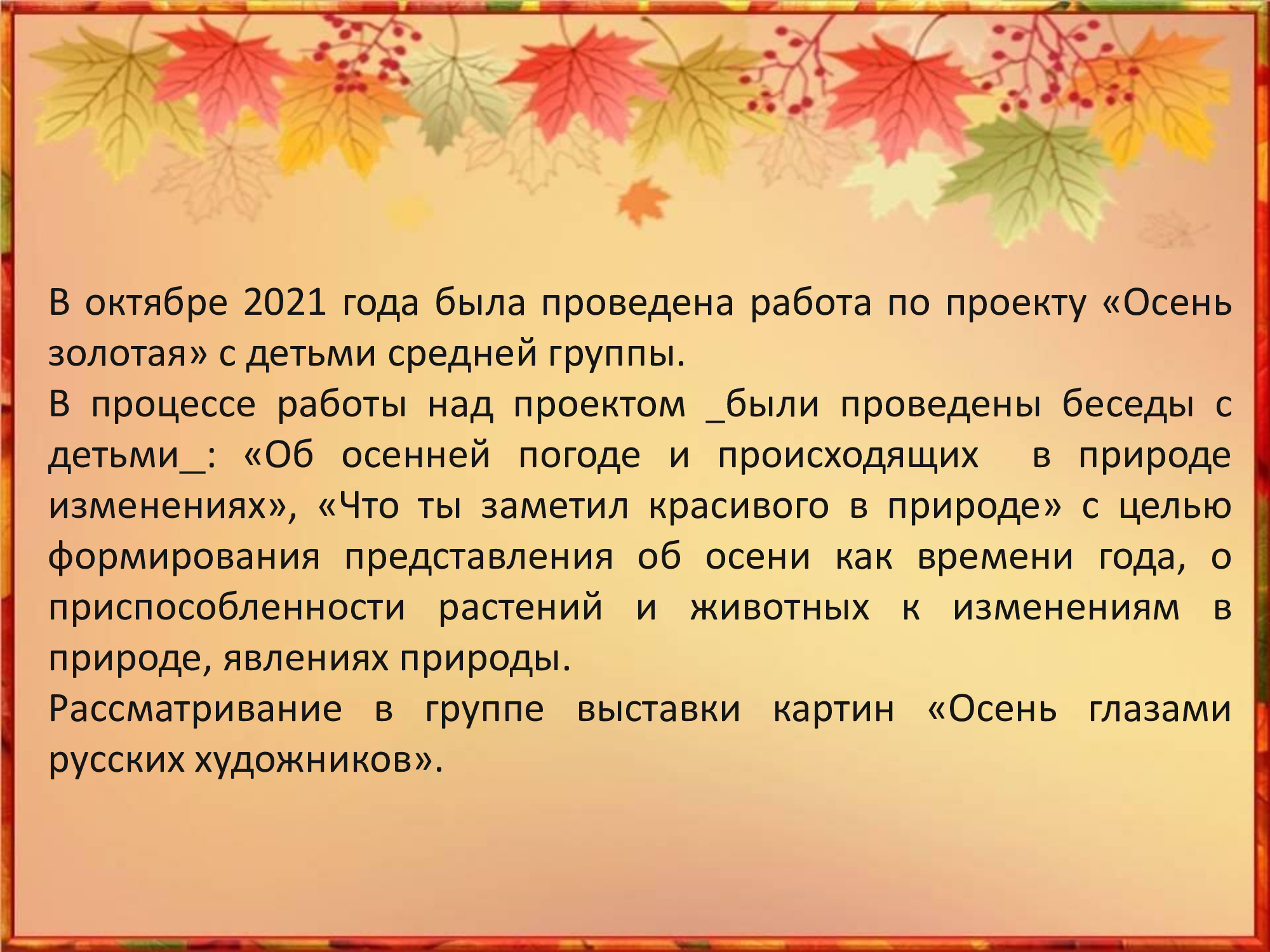 В октябре 2021 года была проведена работа по проекту «Осень золотая» с детьми средней группы.
В процессе работы над проектом _были проведены беседы с детьми_: «Об осенней погоде и происходящих в природе изменениях», «Что ты заметил красивого в природе» с целью формирования представления об осени как времени года, о приспособленности растений и животных к изменениям в природе, явлениях природы.
Рассматривание в группе выставки картин «Осень глазами русских художников».